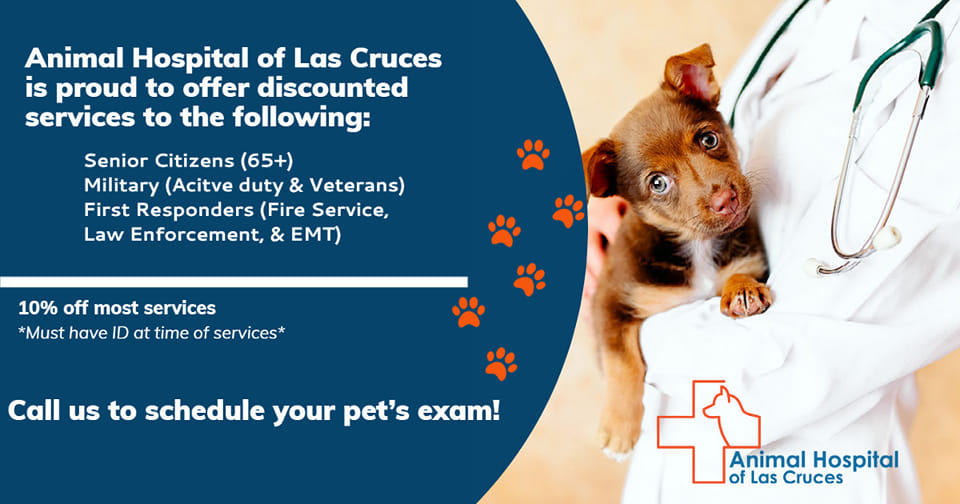 Animal Hospital of Las Cruces is proud to offer discounted services to the following:

Senior Citizens (65+)
Military (Acitve duty & Veterans)
First Responders (Fire Service, Law Enforcement, & EMT)

10% off most services
*Must have ID at time of services*

Call us to schedule your pet's exam!

Animal Hospital of Las Cruces